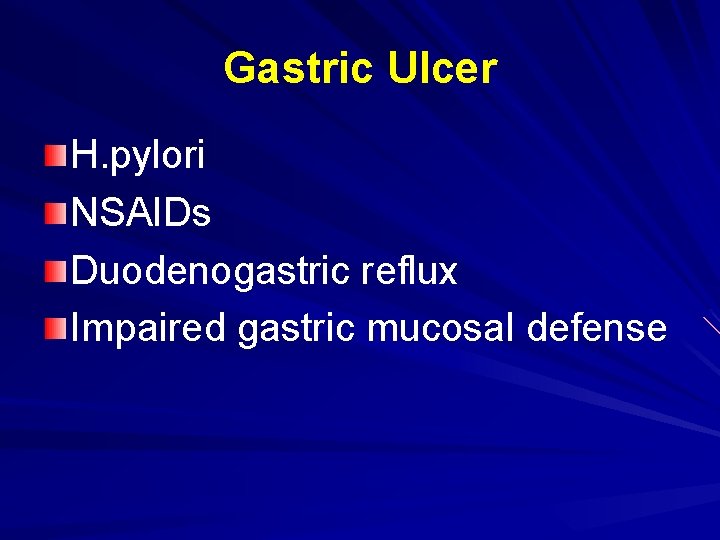 Gastric Ulcer

H.pylori
NSAIDs
Duodenogastric reflux
Impaired gastric mucosal defense